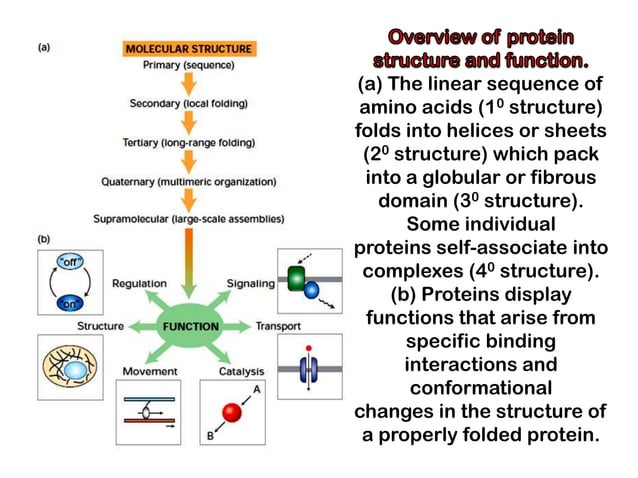 (a)

MOLECULAR STRUCTURE

Primary (sequence)

Secondary (local folding)

Tertiary (long-range folding)

Quaternary (multimeric organization)

Supramolecular (large-scale assemblies)

(b)

"off"

"on"

Regulation

Signaling

Structure

FUNCTION

Transport

Movement

Catalysis

A

B

Overview of protein structure and function.

(a) The linear sequence of amino acids ($1^0$ structure) folds into helices or sheets ($2^0$ structure) which pack into a globular or fibrous domain ($3^0$ structure). Some individual proteins self-associate into complexes ($4^0$ structure). (b) Proteins display functions that arise from specific binding interactions and conformational changes in the structure of a properly folded protein.